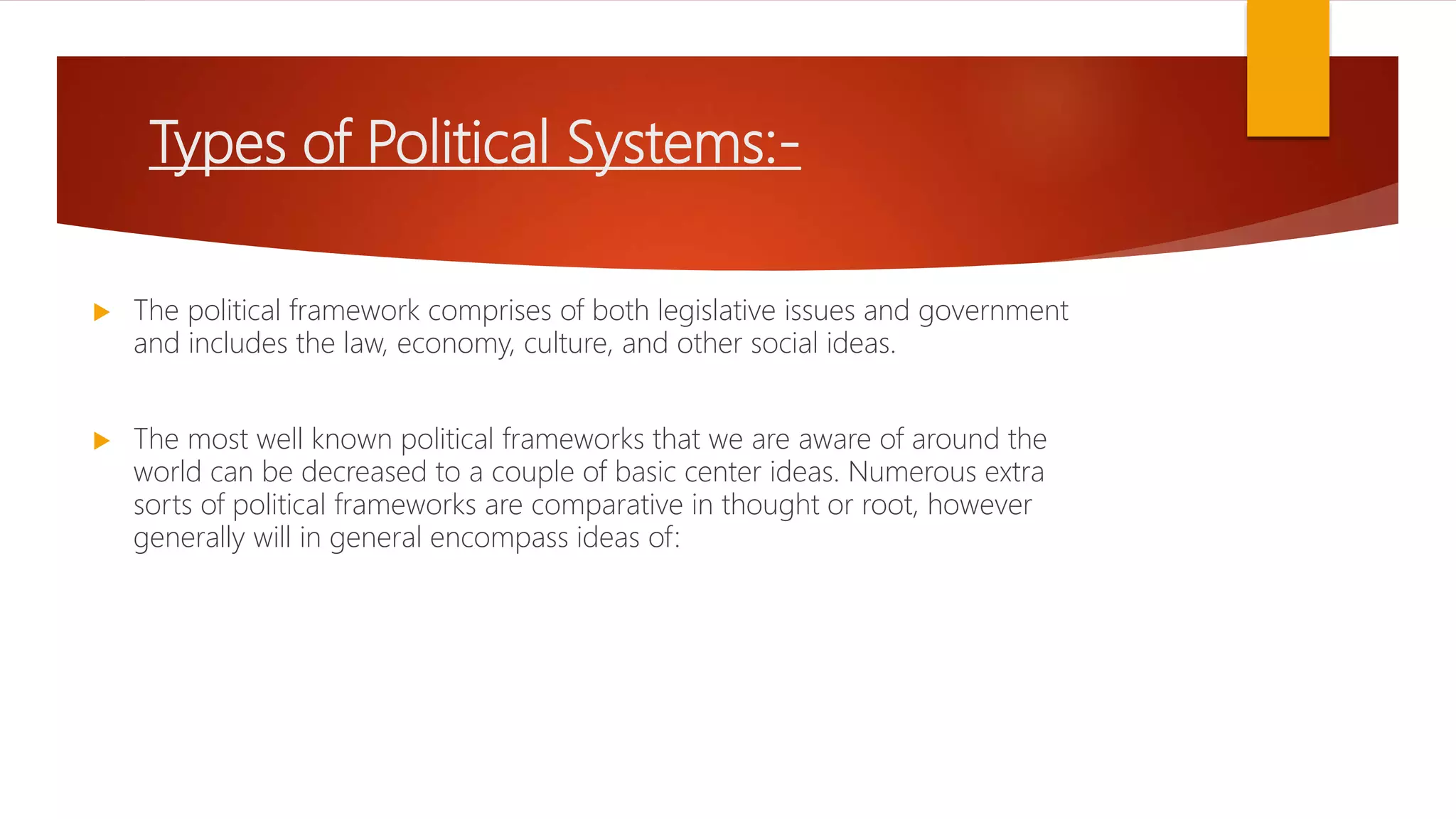 Types of Political Systems:-

The political framework comprises of both legislative issues and government and includes the law, economy, culture, and other social ideas.

The most well known political frameworks that we are aware of around the world can be decreased to a couple of basic center ideas. Numerous extra sorts of political frameworks are comparative in thought or root, however generally will in general encompass ideas of: